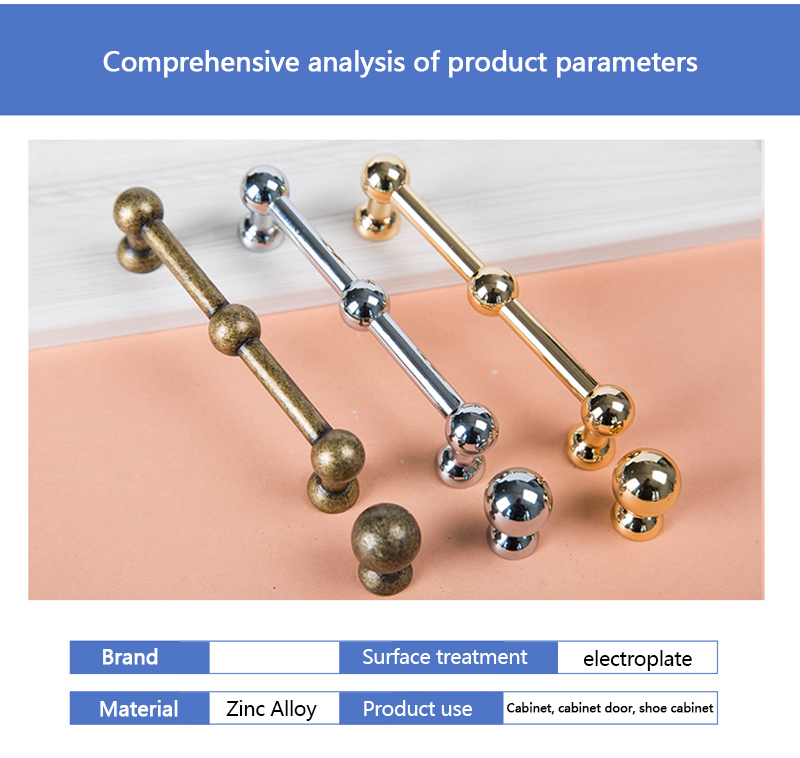 Comprehensive analysis of product parameters

| Brand |  | Surface treatment | electroplate |
|---|---|---|---|
| Material | Zinc Alloy | Product use | Cabinet, cabinet door, shoe cabinet |